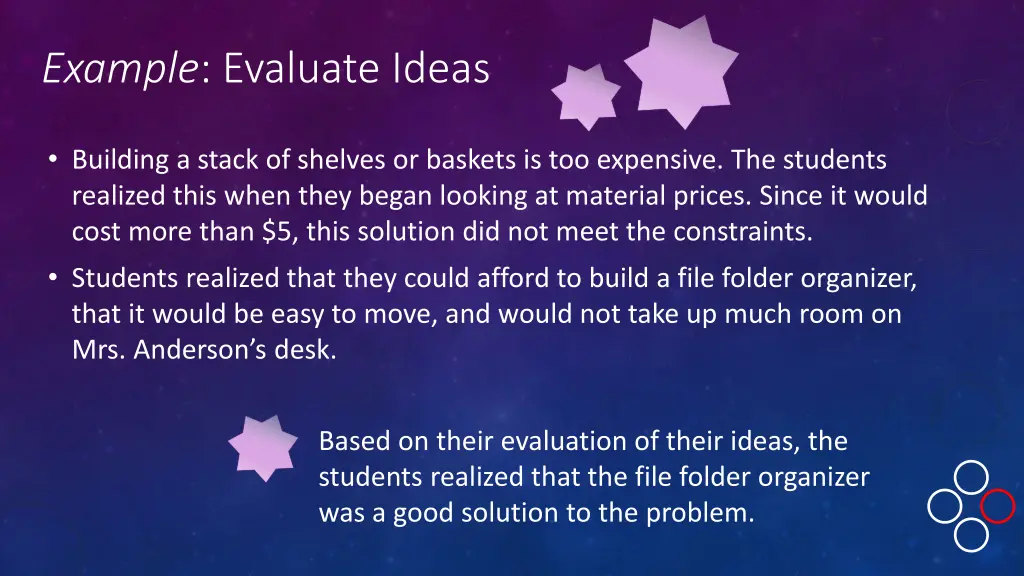 Example: Evaluate Ideas

• Building a stack of shelves or baskets is too expensive. The students realized this when they began looking at material prices. Since it would cost more than \$5, this solution did not meet the constraints.
• Students realized that they could afford to build a file folder organizer, that it would be easy to move, and would not take up much room on Mrs. Anderson's desk.

Based on their evaluation of their ideas, the students realized that the file folder organizer was a good solution to the problem.